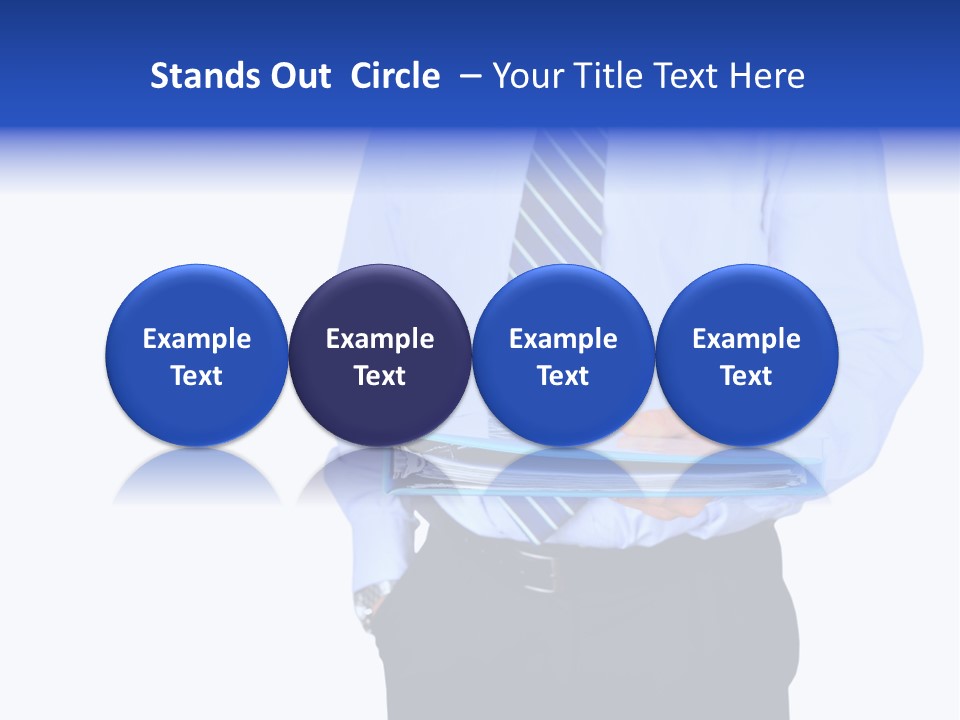 Stands Out Circle – Your Title Text Here

Example Text

Example Text

Example Text

Example Text